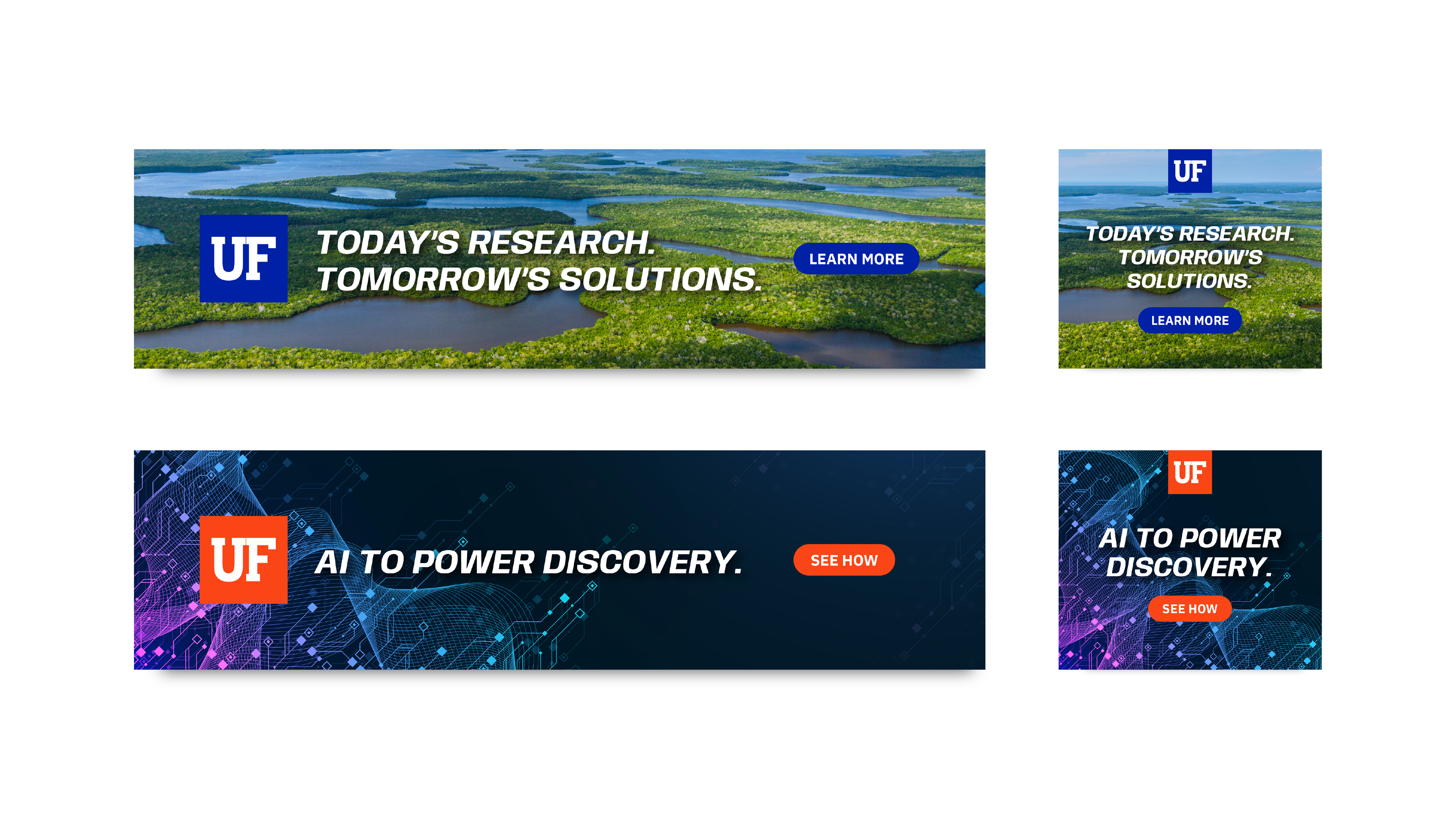 UF

TODAY'S RESEARCH. TOMORROW'S SOLUTIONS.

LEARN MORE

UF

TODAY'S RESEARCH. TOMORROW'S SOLUTIONS.

LEARN MORE

UF

AI TO POWER DISCOVERY.

SEE HOW

UF

AI TO POWER DISCOVERY.

SEE HOW